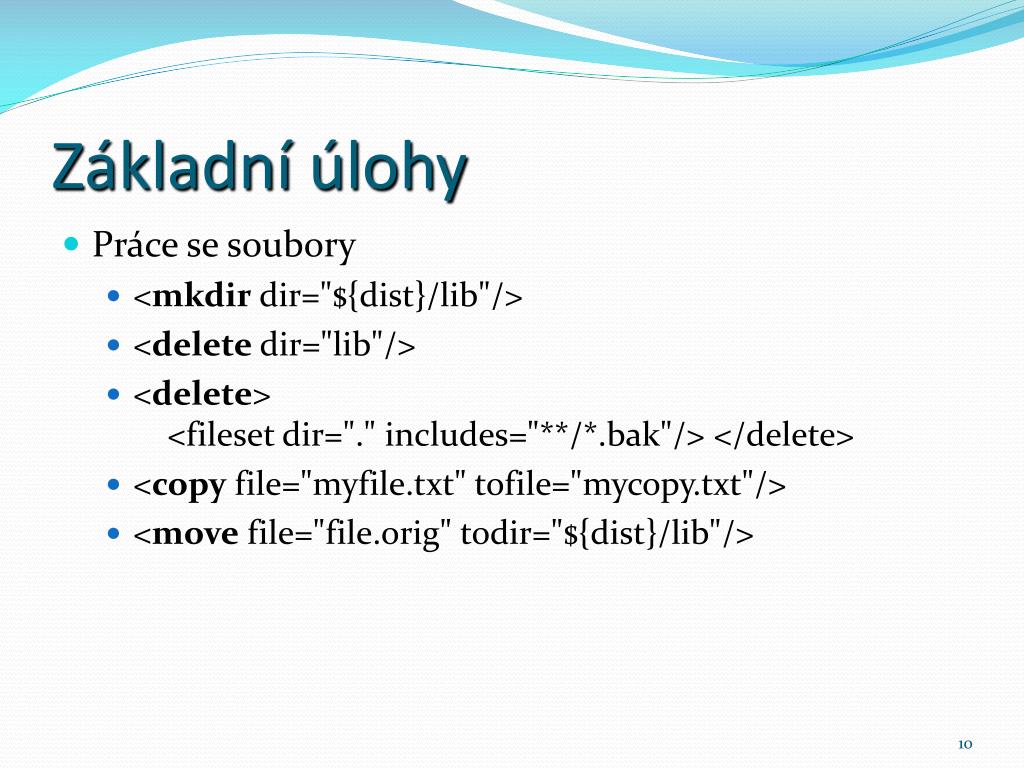 Základní úlohy

Práce se soubory

<mkdir dir="${dist}/lib"/>

<delete dir="lib"/>

<delete>
<fileset dir="." includes="**/*.bak"/> </delete>

<copy file="myfile.txt" tofile="mycopy.txt"/>

<move file="file.orig" todir="${dist}/lib"/>

10